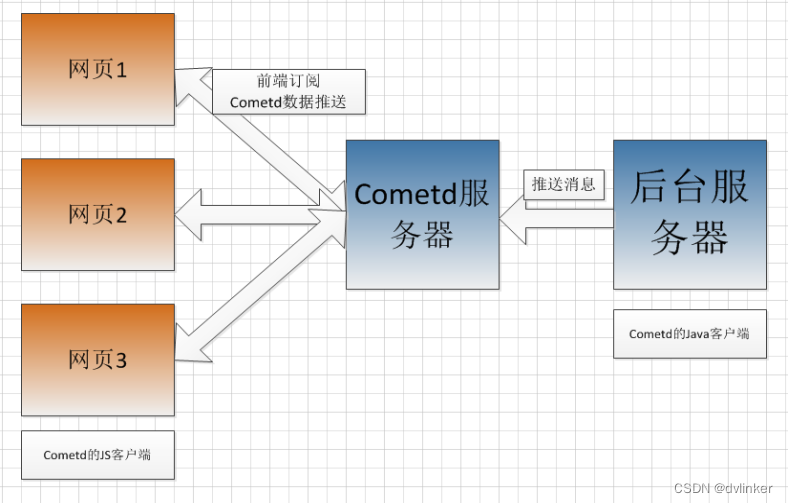 网页1

前端订阅
Cometd数据推送

网页2

Cometd服务器

推送消息

后台服务器

网页3

Cometd的Java客户端

Cometd的JS客户端

CSDN @dvlinker